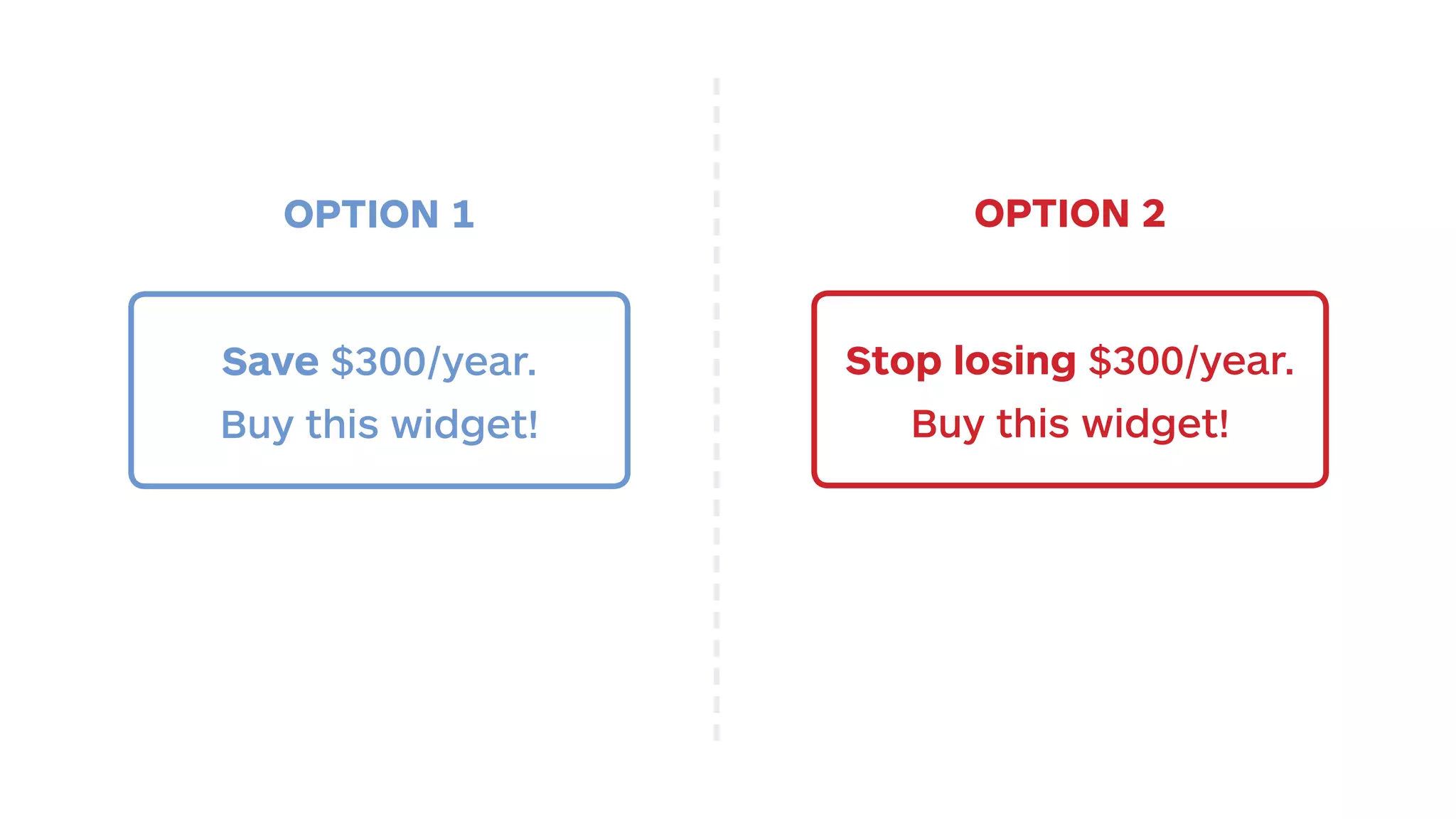 OPTION 1

Save \$300/year.
Buy this widget!

OPTION 2

Stop losing \$300/year.
Buy this widget!